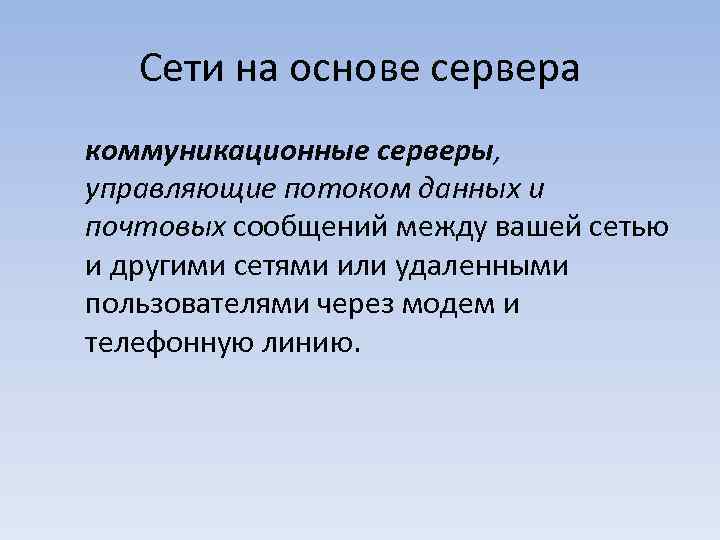 Сети на основе сервера

коммуникационные серверы, управляющие потоком данных и почтовых сообщений между вашей сетью и другими сетями или удаленными пользователями через модем и телефонную линию.